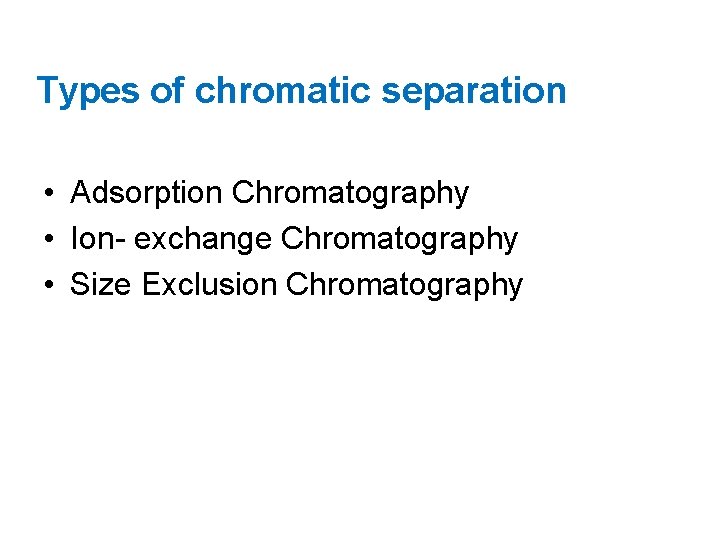 Types of chromatic separation

• Adsorption Chromatography
• Ion- exchange Chromatography
• Size Exclusion Chromatography